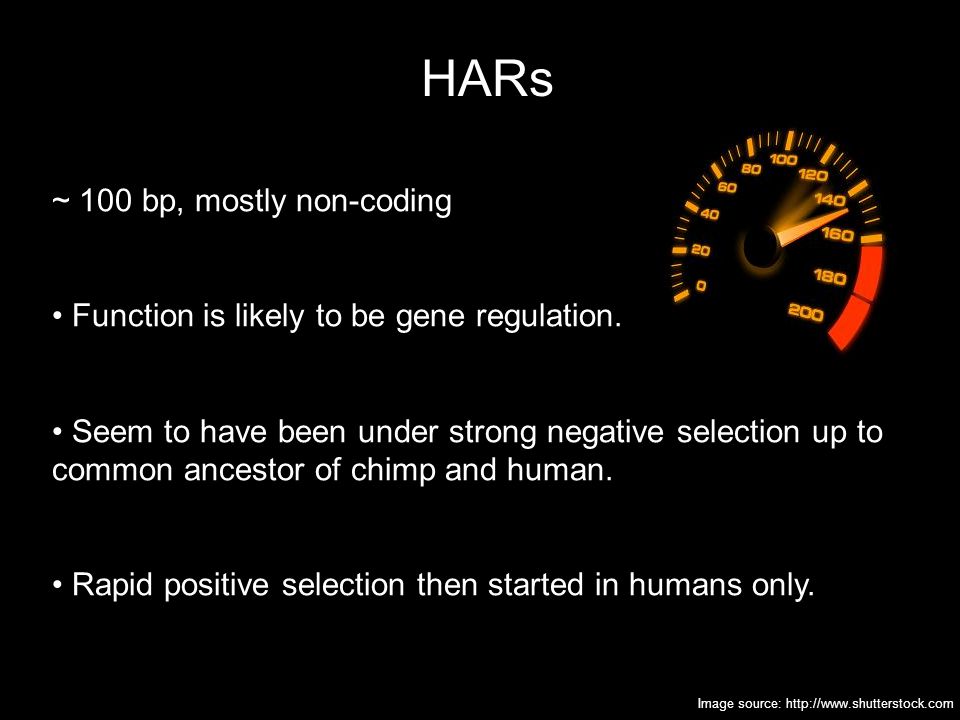 HARs

~ 100 bp, mostly non-coding

• Function is likely to be gene regulation.

• Seem to have been under strong negative selection up to common ancestor of chimp and human.

• Rapid positive selection then started in humans only.

0
20
40
60
80
100
120
140
160
180
200

Image source: http://www.shutterstock.com